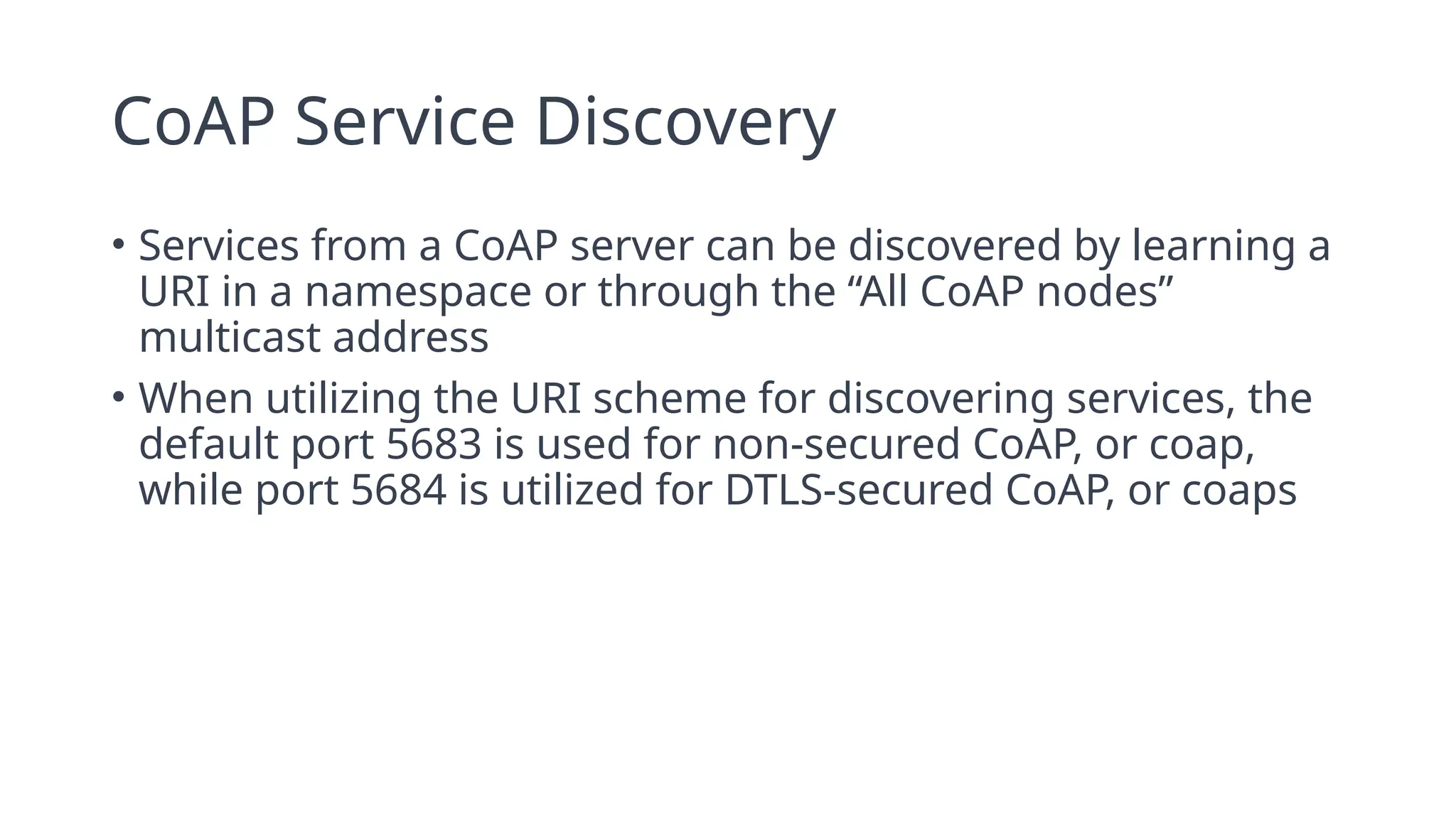 CoAP Service Discovery

• Services from a CoAP server can be discovered by learning a URI in a namespace or through the “All CoAP nodes” multicast address

• When utilizing the URI scheme for discovering services, the default port 5683 is used for non-secured CoAP, or coap, while port 5684 is utilized for DTLS-secured CoAP, or coaps